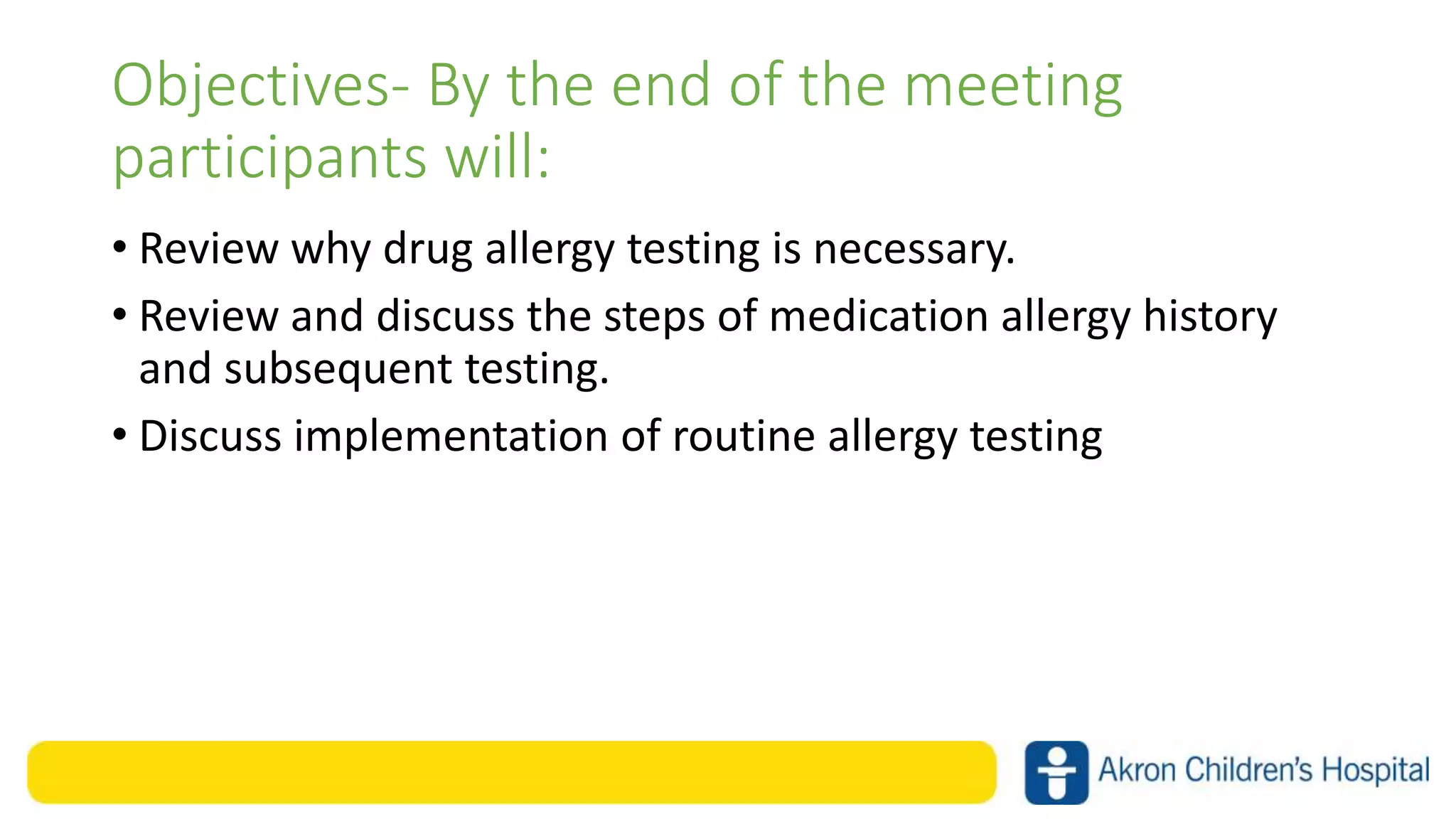 Objectives- By the end of the meeting participants will:

• Review why drug allergy testing is necessary.

• Review and discuss the steps of medication allergy history and subsequent testing.

• Discuss implementation of routine allergy testing

Akron Children's Hospital